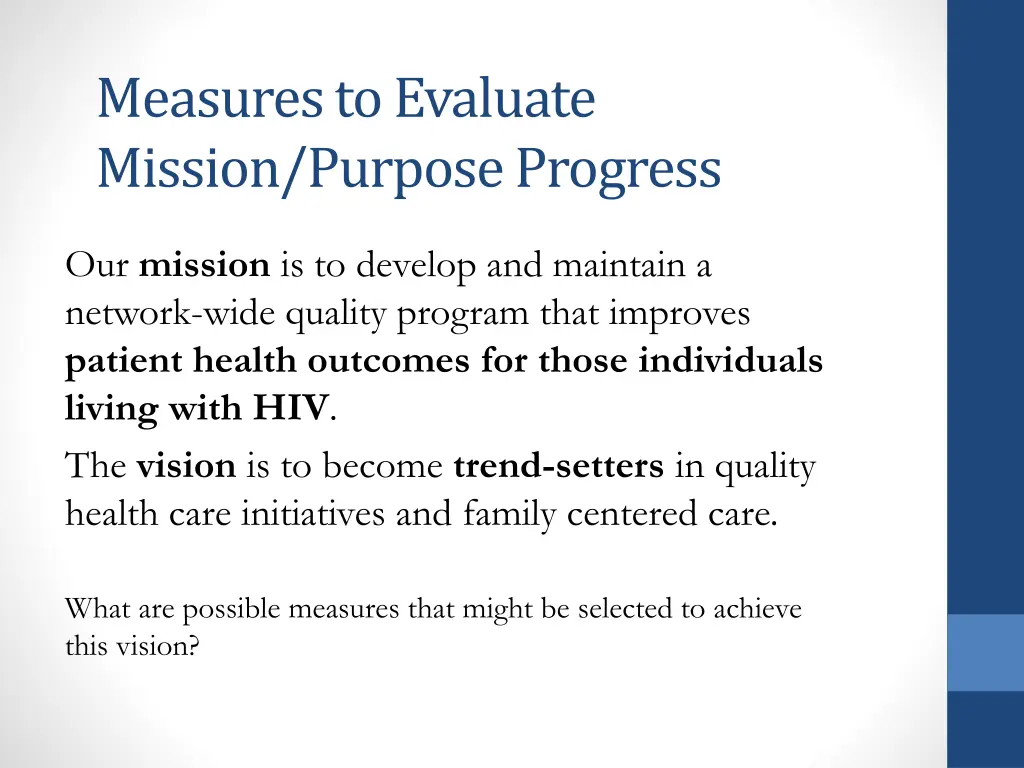 Measures to Evaluate Mission/Purpose Progress

Our mission is to develop and maintain a network-wide quality program that improves patient health outcomes for those individuals living with HIV.

The vision is to become trend-setters in quality health care initiatives and family centered care.

What are possible measures that might be selected to achieve this vision?